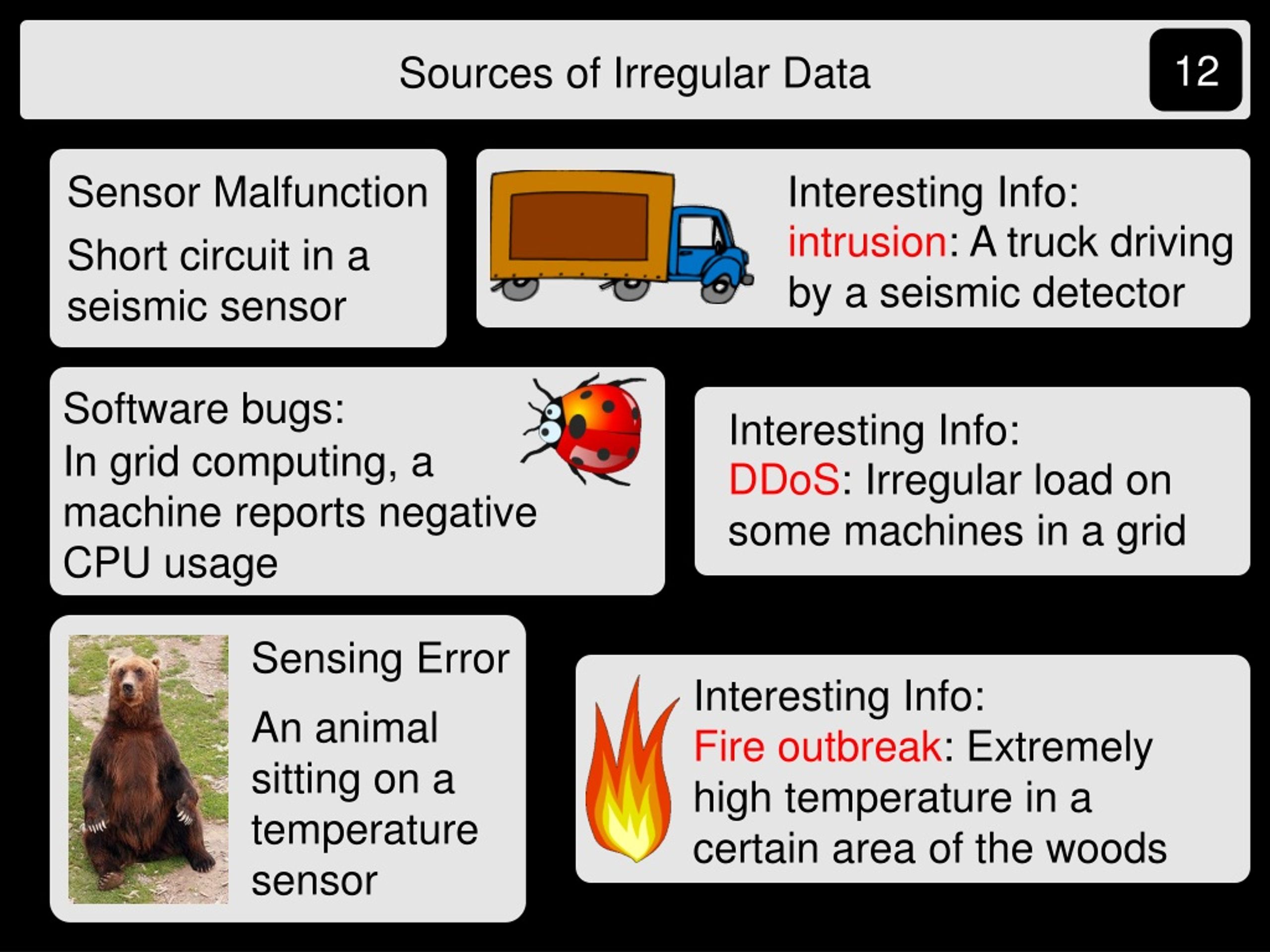 Sources of Irregular Data

12

Sensor Malfunction

Short circuit in a seismic sensor

Interesting Info:
intrusion: A truck driving by a seismic detector

Software bugs:
In grid computing, a machine reports negative CPU usage

Interesting Info:
DDoS: Irregular load on some machines in a grid

Sensing Error

An animal sitting on a temperature sensor

Interesting Info:
Fire outbreak: Extremely high temperature in a certain area of the woods